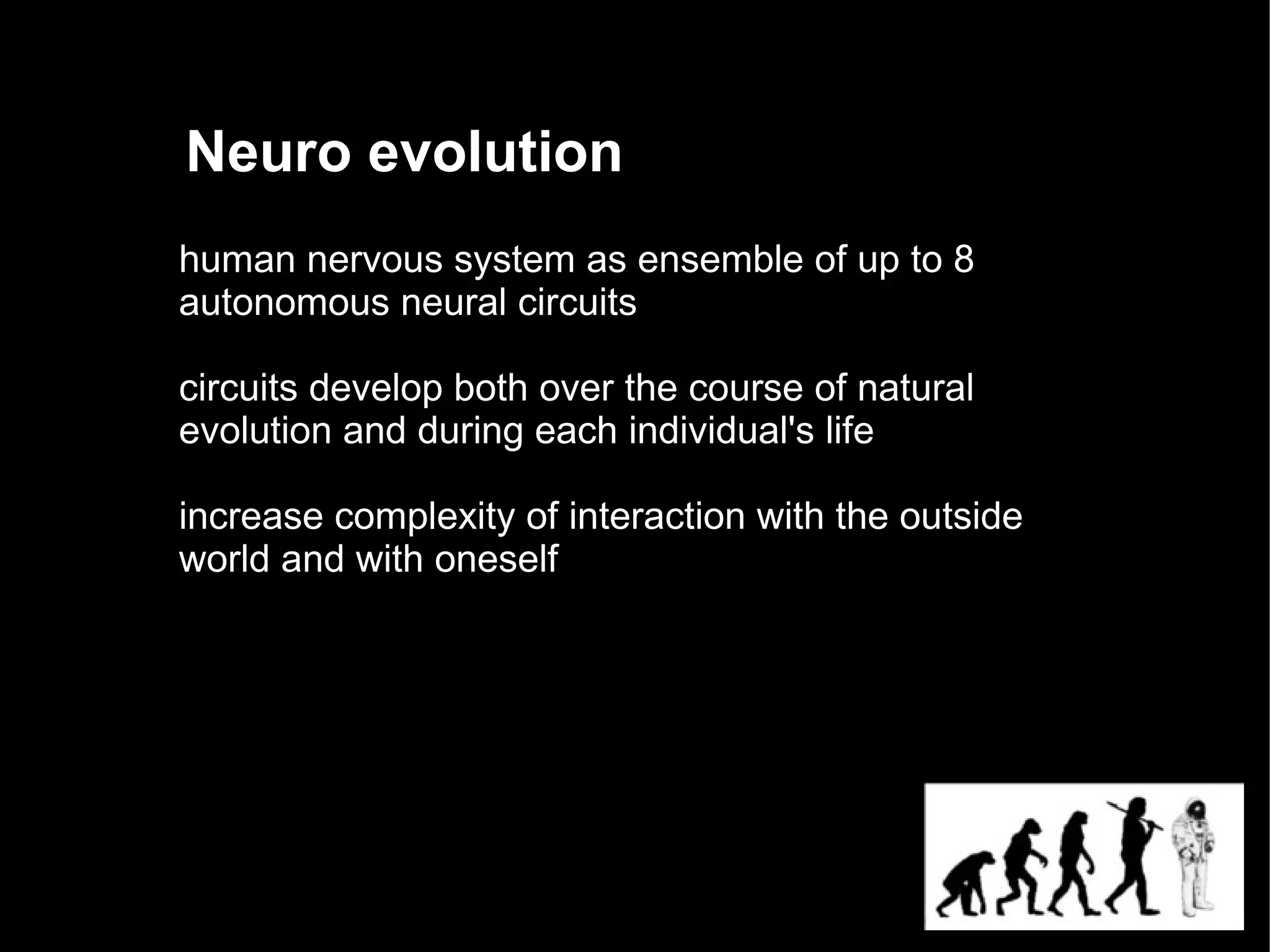 Neuro evolution

human nervous system as ensemble of up to 8 autonomous neural circuits

circuits develop both over the course of natural evolution and during each individual's life

increase complexity of interaction with the outside world and with oneself